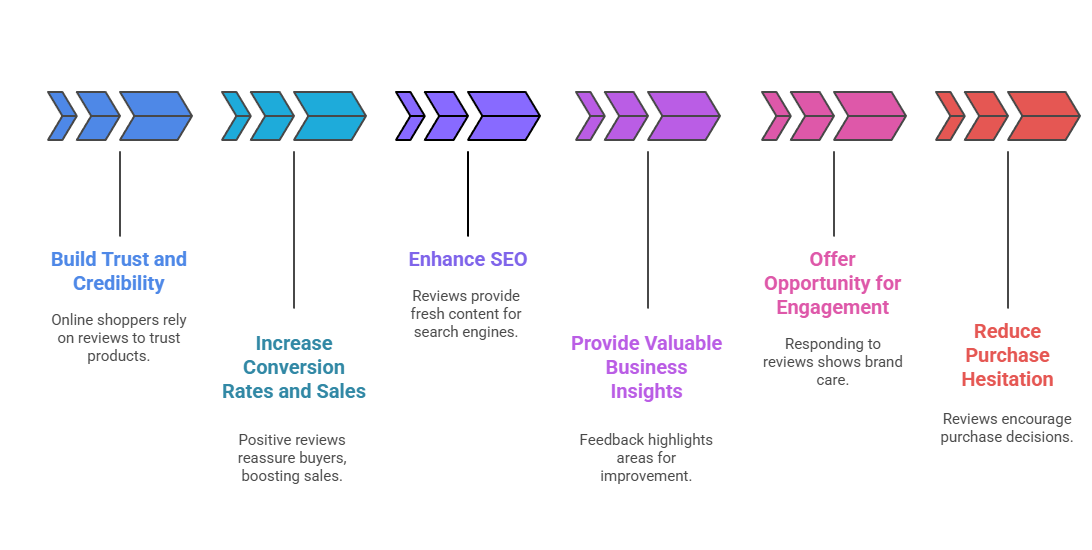 Build Trust and Credibility

Online shoppers rely on reviews to trust products.

Increase Conversion Rates and Sales

Positive reviews reassure buyers, boosting sales.

Enhance SEO

Reviews provide fresh content for search engines.

Provide Valuable Business Insights

Feedback highlights areas for improvement.

Offer Opportunity for Engagement

Responding to reviews shows brand care.

Reduce Purchase Hesitation

Reviews encourage purchase decisions.